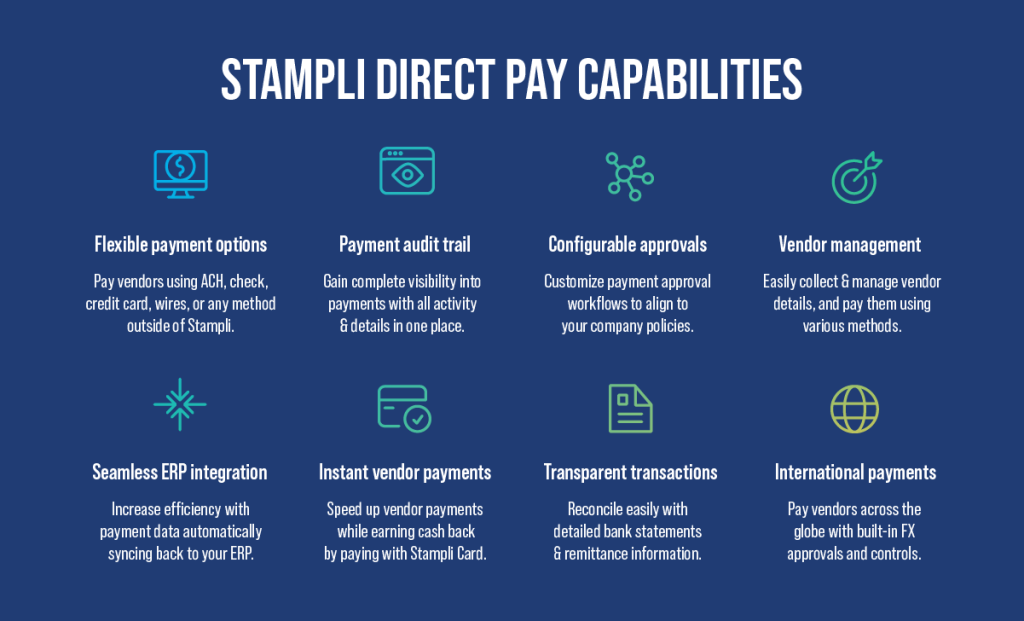 STAMPLI DIRECT PAY CAPABILITIES

Flexible payment options

Pay vendors using ACH, check, credit card, wires, or any method outside of Stampli.

Payment audit trail

Gain complete visibility into payments with all activity & details in one place.

Configurable approvals

Customize payment approval workflows to align to your company policies.

Vendor management

Easily collect & manage vendor details, and pay them using various methods.

Seamless ERP integration

Increase efficiency with payment data automatically syncing back to your ERP.

Instant vendor payments

Speed up vendor payments while earning cash back by paying with Stampli Card.

Transparent transactions

Reconcile easily with detailed bank statements & remittance information.

International payments

Pay vendors across the globe with built-in FX approvals and controls.